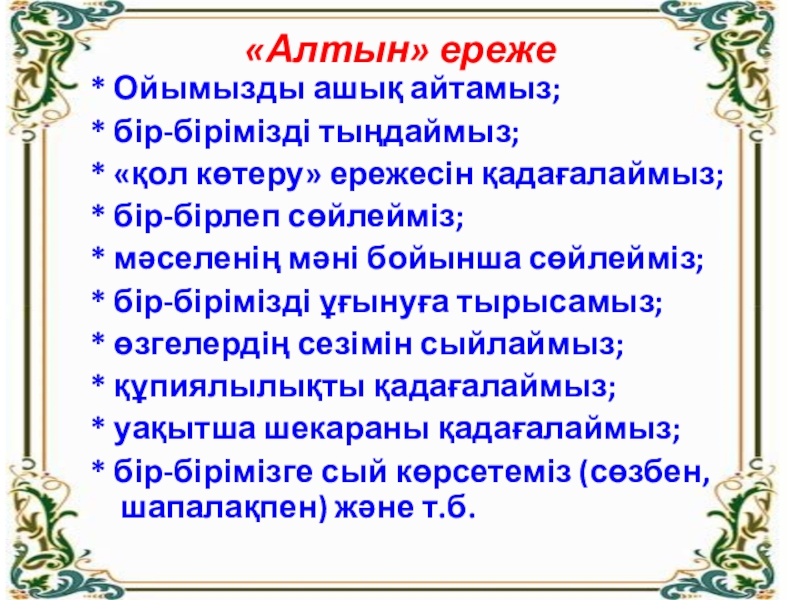 «Алтын» ереже

* Ойымызды ашық айтамыз;
* бір-бірімізді тыңдаймыз;
* «қол көтеру» ережесін қадағалаймыз;
* бір-бірлеп сөйлейміз;
* мәселенің мәні бойынша сөйлейміз;
* бір-бірімізді ұғынуға тырысамыз;
* өзгелердің сезімін сыйлаймыз;
* құпиялылықты қадағалаймыз;
* уақытша шекараны қадағалаймыз;
* бір-бірімізге сый көрсетеміз (сөзбен, шапалақпен) және т.б.